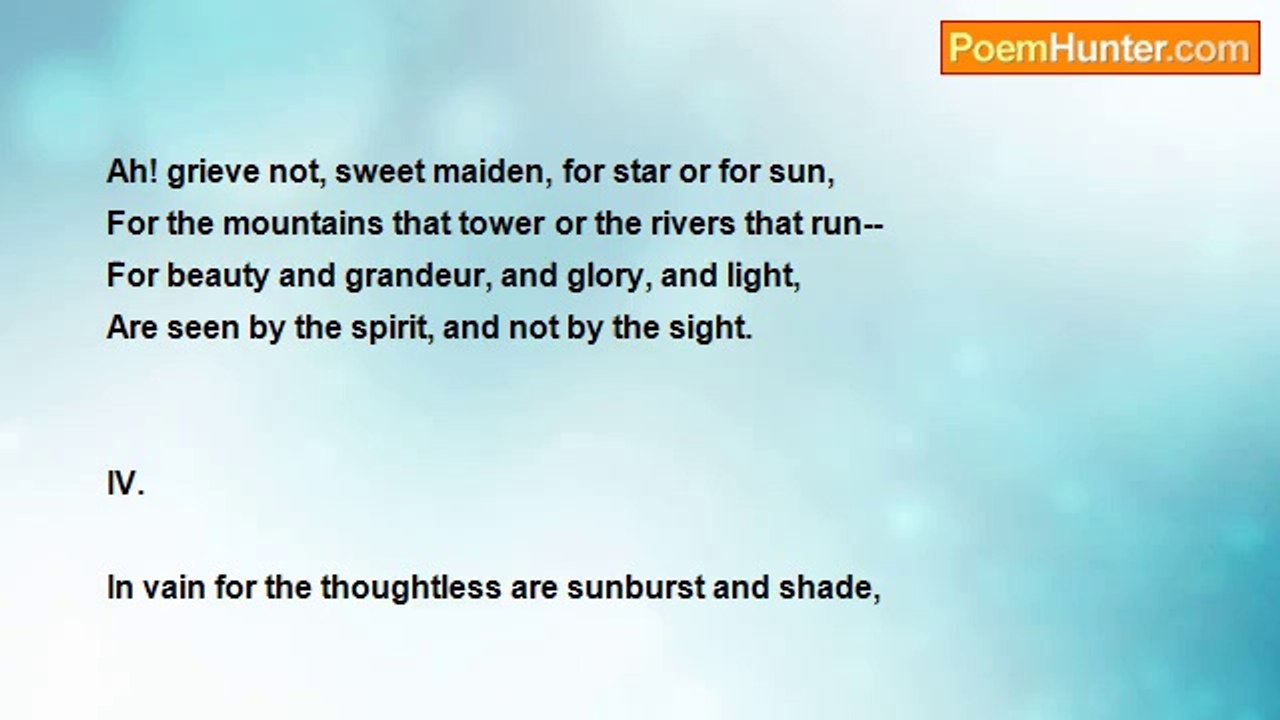 PoemHunter.com

Ah! grieve not, sweet maiden, for star or for sun,
For the mountains that tower or the rivers that run--
For beauty and grandeur, and glory, and light,
Are seen by the spirit, and not by the sight.

IV.

In vain for the thoughtless are sunburst and shade,